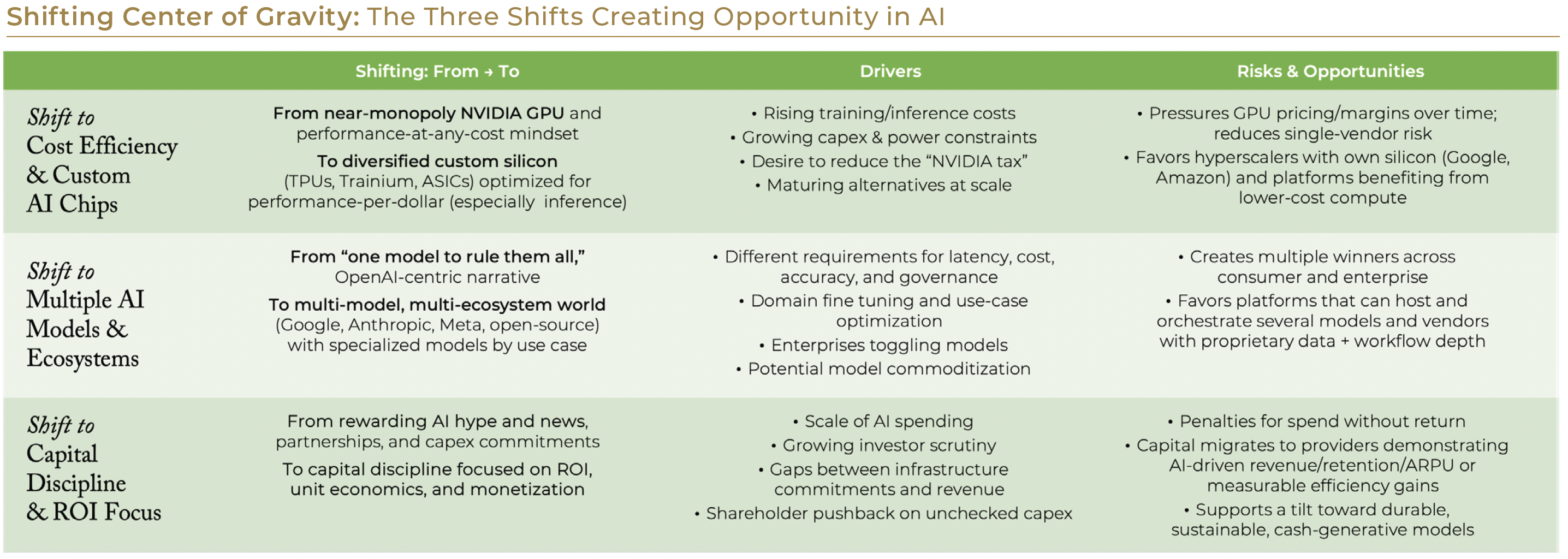 Shifting Center of Gravity: The Three Shifts Creating Opportunity in AI

| | Shifting: From → To | Drivers | Risks & Opportunities |
|---|---|---|---|
| Shift to Cost Efficiency & Custom AI Chips | From near-monopoly NVIDIA GPU and performance-at-any-cost mindset To diversified custom silicon (TPUs, Trainium, ASICs) optimized for performance-per-dollar (especially inference) | • Rising training/inference costs • Growing capex & power constraints • Desire to reduce the "NVIDIA tax" • Maturing alternatives at scale | • Pressures GPU pricing/margins over time; reduces single-vendor risk • Favors hyperscalers with own silicon (Google, Amazon) and platforms benefiting from lower-cost compute |
| Shift to Multiple AI Models & Ecosystems | From "one model to rule them all," OpenAI-centric narrative To multi-model, multi-ecosystem world (Google, Anthropic, Meta, open-source) with specialized models by use case | • Different requirements for latency, cost, accuracy, and governance • Domain fine tuning and use-case optimization • Enterprises toggling models • Potential model commoditization | • Creates multiple winners across consumer and enterprise • Favors platforms that can host and orchestrate several models and vendors with proprietary data + workflow depth |
| Shift to Capital Discipline & ROI Focus | From rewarding AI hype and news, partnerships, and capex commitments To capital discipline focused on ROI, unit economics, and monetization | • Scale of AI spending • Growing investor scrutiny • Gaps between infrastructure commitments and revenue • Shareholder pushback on unchecked capex | • Penalties for spend without return • Capital migrates to providers demonstrating AI-driven revenue/retention/ARPU or measurable efficiency gains • Supports a tilt toward durable, sustainable, cash-generative models |